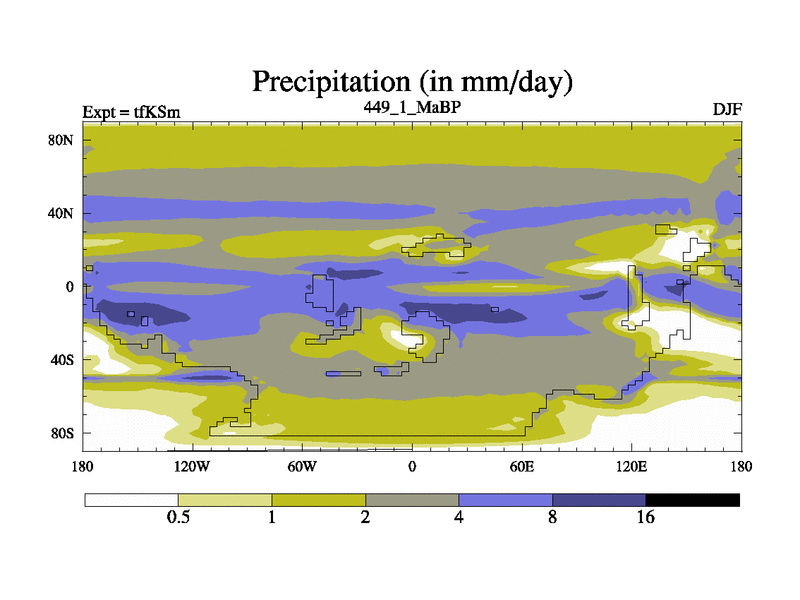 Precipitation (in mm/day)

Expt = tfKSm

449_1_MaBP

DJF

80N
40N
0
40S
80S

180
120W
60W
0
60E
120E
180

0.5
1
2
4
8
16